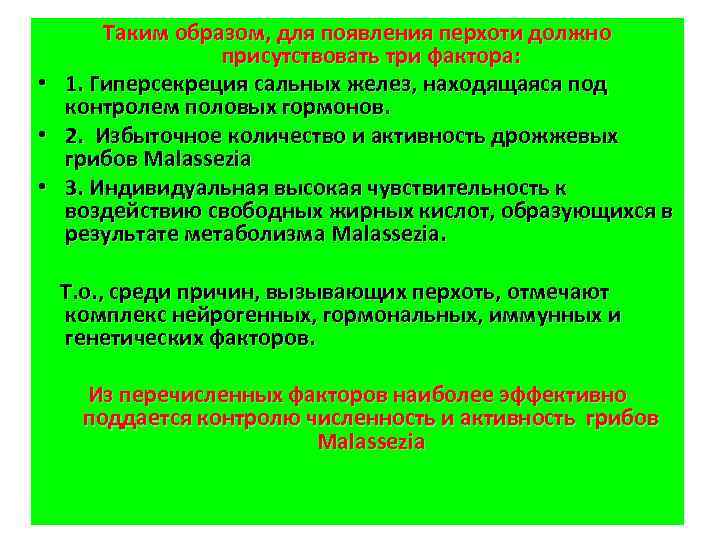 Таким образом, для появления перхоти должно присутствовать три фактора:

• 1. Гиперсекреция сальных желез, находящаяся под контролем половых гормонов.
• 2. Избыточное количество и активность дрожжевых грибов Malassezia
• 3. Индивидуальная высокая чувствительность к воздействию свободных жирных кислот, образующихся в результате метаболизма Malassezia.

Т.о., среди причин, вызывающих перхоть, отмечают комплекс нейрогенных, гормональных, иммунных и генетических факторов.

Из перечисленных факторов наиболее эффективно поддается контролю численность и активность грибов Malassezia